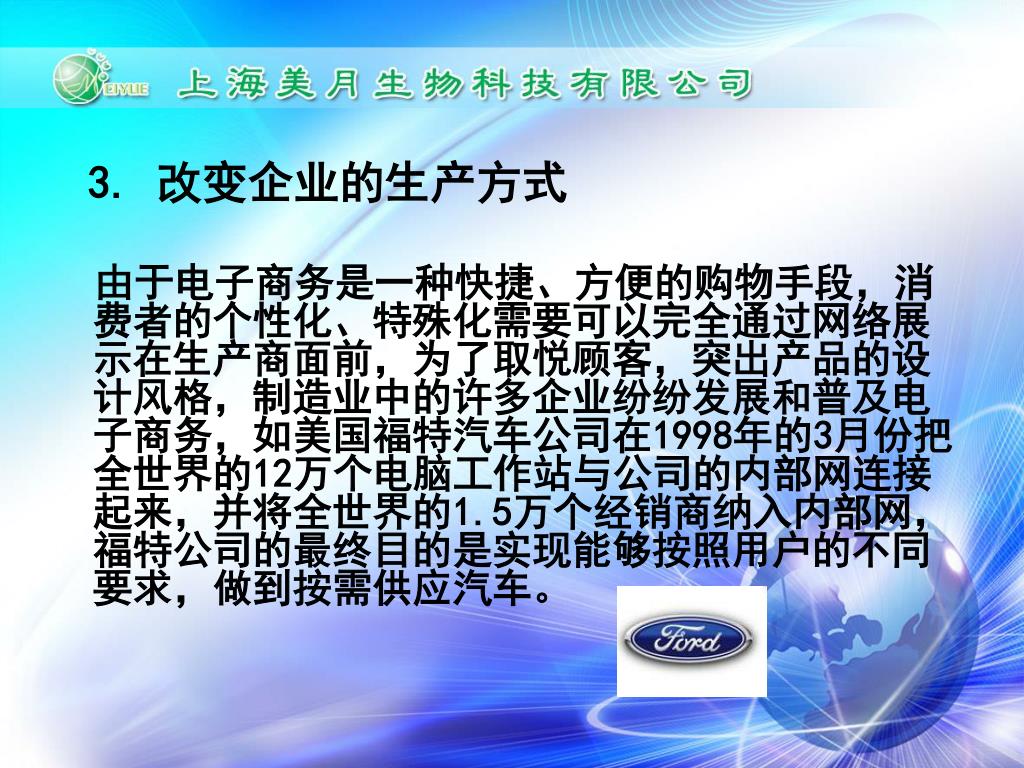 MEIYUE 上海美月生物科技有限公司

3. 改变企业的生产方式

由于电子商务是一种快捷、方便的购物手段，消费者的个性化、特殊化需要可以完全通过网络展示在生产商面前，为了取悦顾客，突出产品的设计风格，制造业中的许多企业纷纷发展和普及电子商务，如美国福特汽车公司在1998年的3月份把全世界的12万个电脑工作站与公司的内部网连接起来，并将全世界的1.5万个经销商纳入内部网，福特公司的最终目的是实现能够按照用户的不同要求，做到按需供应汽车。

Ford